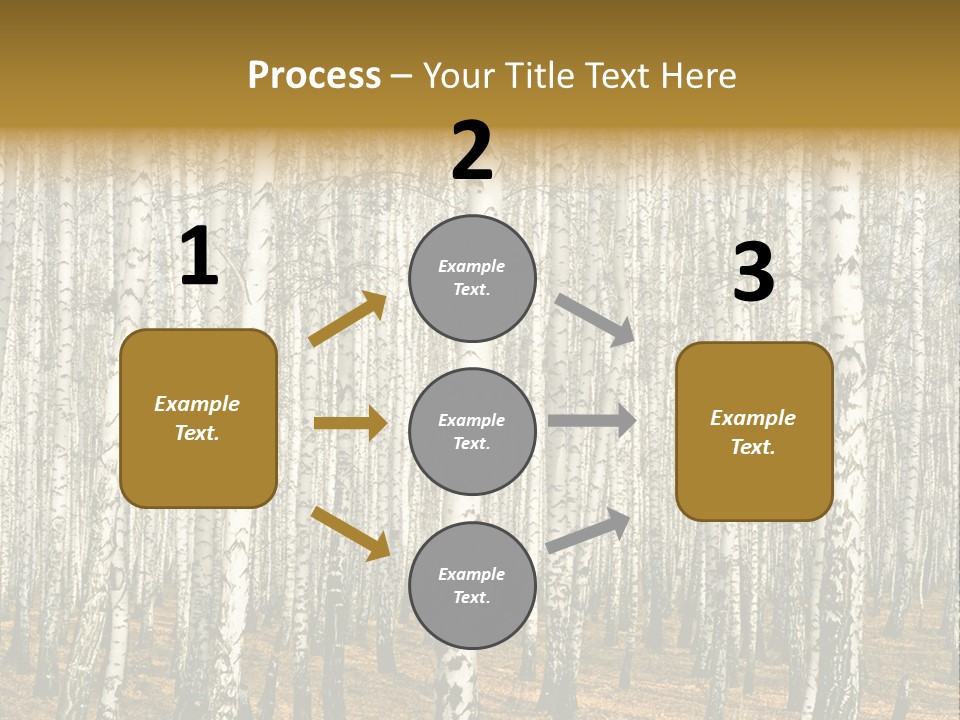 Process – Your Title Text Here

1

Example Text.

2

Example Text.

Example Text.

Example Text.

3

Example Text.